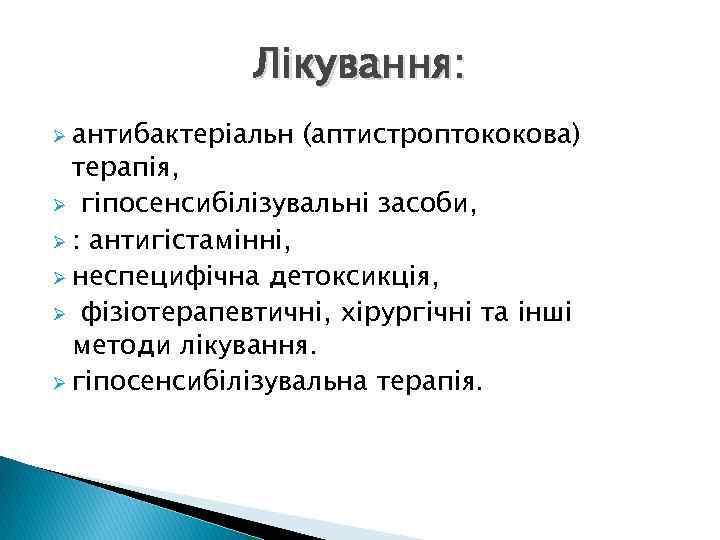 Лікування:

➢ антибактеріальн (аптистроптококова) терапія,
➢ гіпосенсибілізувальні засоби,
➢ : антигістамінні,
➢ неспецифічна детоксикція,
➢ фізіотерапевтичні, хірургічні та інші методи лікування.
➢ гіпосенсибілізувальна терапія.